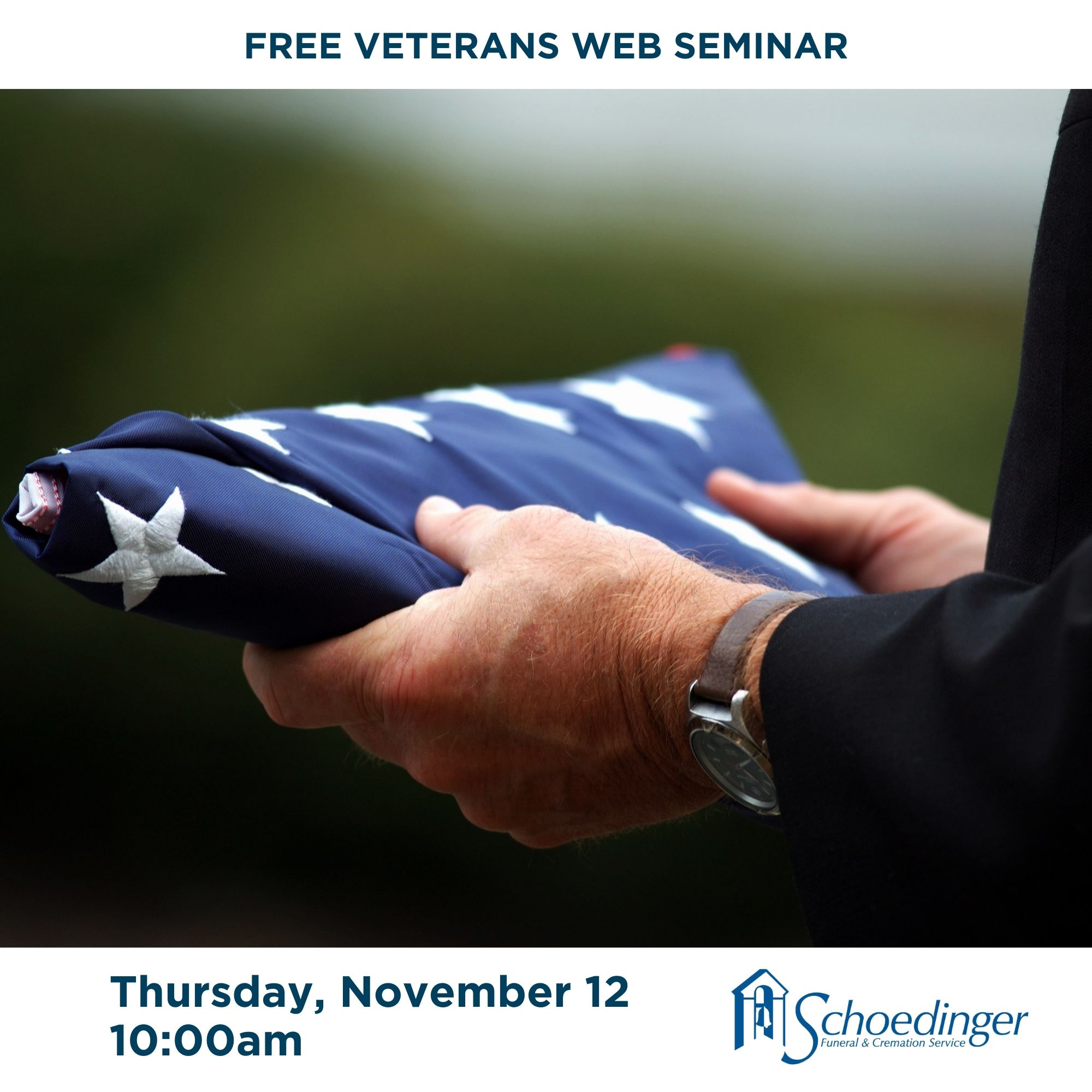 FREE VETERANS WEB SEMINAR

Thursday, November 12
10:00am

Schoedinger
Funeral & Cremation Service